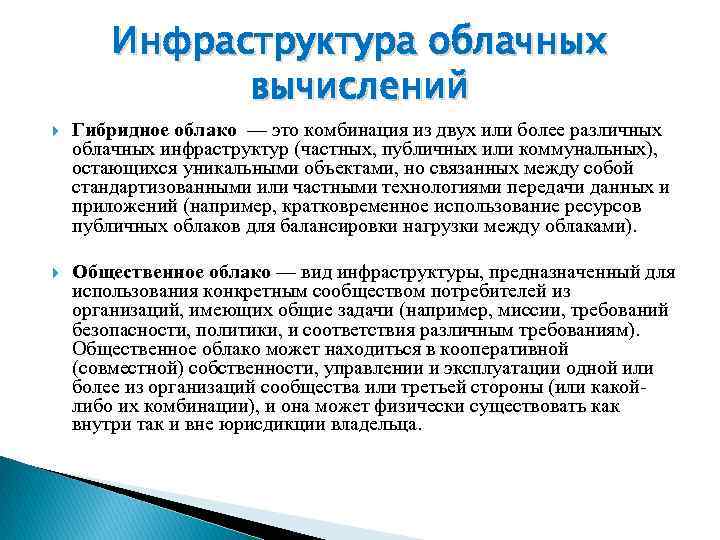 Инфраструктура облачных вычислений

Гибридное облако — это комбинация из двух или более различных облачных инфраструктур (частных, публичных или коммунальных), остающихся уникальными объектами, но связанных между собой стандартизованными или частными технологиями передачи данных и приложений (например, кратковременное использование ресурсов публичных облаков для балансировки нагрузки между облаками).

Общественное облако — вид инфраструктуры, предназначенный для использования конкретным сообществом потребителей из организаций, имеющих общие задачи (например, миссии, требований безопасности, политики, и соответствия различным требованиям). Общественное облако может находиться в кооперативной (совместной) собственности, управлении и эксплуатации одной или более из организаций сообщества или третьей стороны (или какой-либо их комбинации), и она может физически существовать как внутри так и вне юрисдикции владельца.